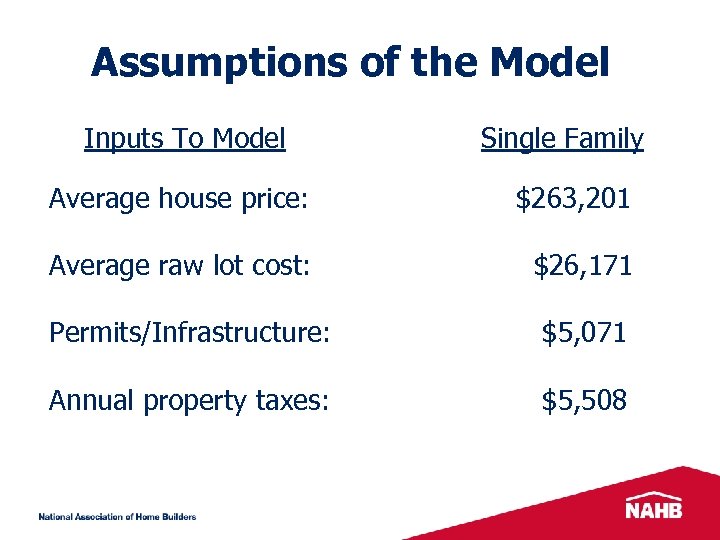 Assumptions of the Model

| Inputs To Model | Single Family |
|---|---|
| Average house price: | \$263,201 |
| Average raw lot cost: | \$26,171 |
| Permits/Infrastructure: | \$5,071 |
| Annual property taxes: | \$5,508 |

National Association of Home Builders

NAHB